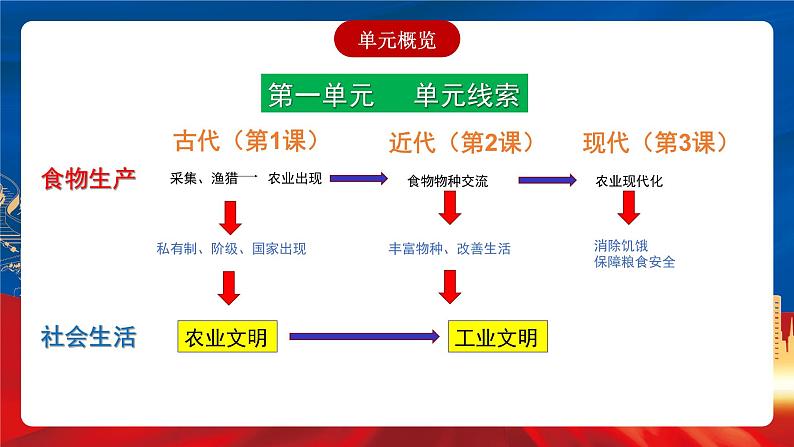 单元概览

第一单元 单元线索

古代（第1课）

近代（第2课）

现代（第3课）

食物生产

采集、渔猎— 农业出现

食物物种交流

农业现代化

私有制、阶级、国家出现

丰富物种、改善生活

消除饥饿
保障粮食安全

社会生活

农业文明

工业文明